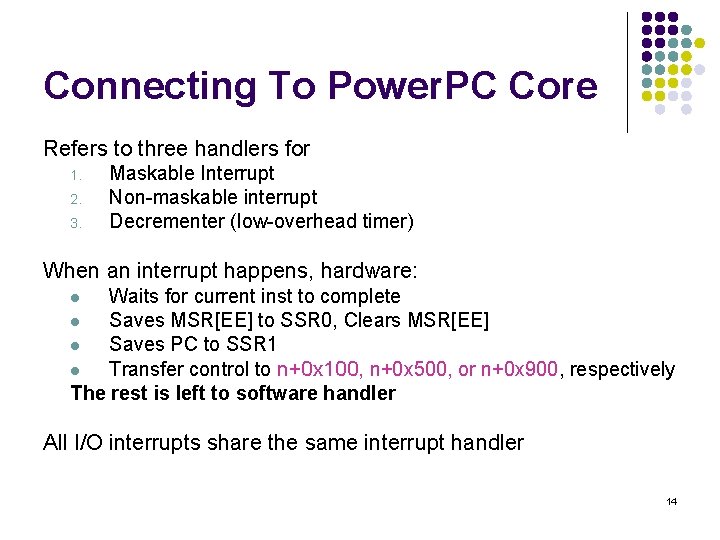 Connecting To PowerPC Core

Refers to three handlers for
1. Maskable Interrupt
2. Non-maskable interrupt
3. Decrementer (low-overhead timer)

When an interrupt happens, hardware:
- Waits for current inst to complete
- Saves MSR[EE] to SSR0, Clears MSR[EE]
- Saves PC to SSR1
- Transfer control to n+0x100, n+0x500, or n+0x900, respectively

The rest is left to software handler

All I/O interrupts share the same interrupt handler

14